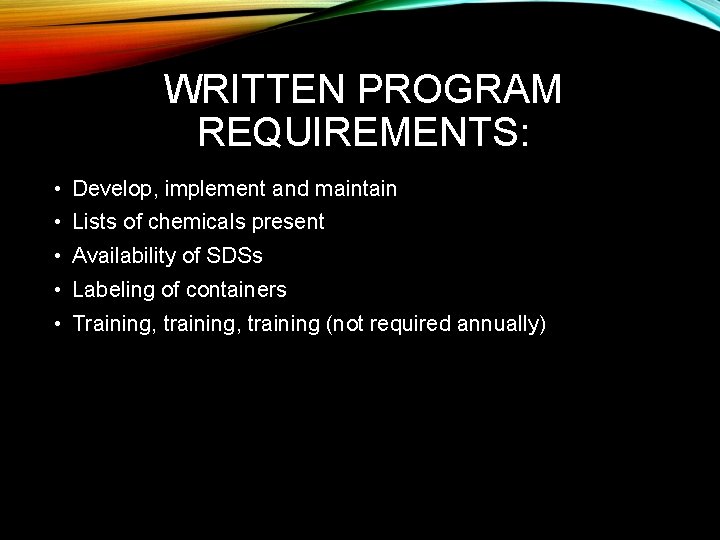 WRITTEN PROGRAM REQUIREMENTS:

• Develop, implement and maintain
• Lists of chemicals present
• Availability of SDSs
• Labeling of containers
• Training, training, training (not required annually)